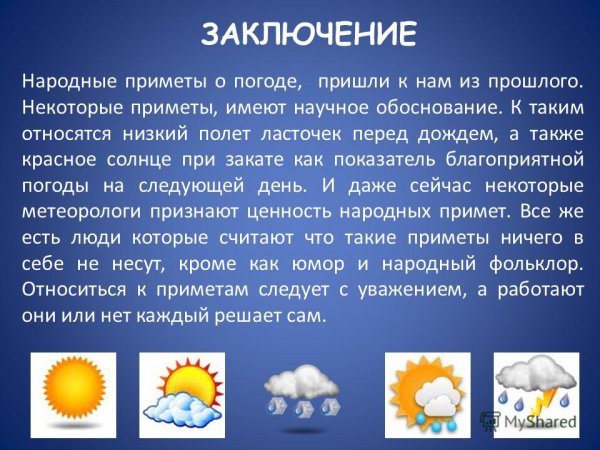 ЗАКЛЮЧЕНИЕ

Народные приметы о погоде, пришли к нам из прошлого. Некоторые приметы, имеют научное обоснование. К таким относятся низкий полет ласточек перед дождем, а также красное солнце при закате как показатель благоприятной погоды на следующей день. И даже сейчас некоторые метеорологи признают ценность народных примет. Все же есть люди которые считают что такие приметы ничего в себе не несут, кроме как юмор и народный фольклор. Относиться к приметам следует с уважением, а работают они или нет каждый решает сам.

MyShared